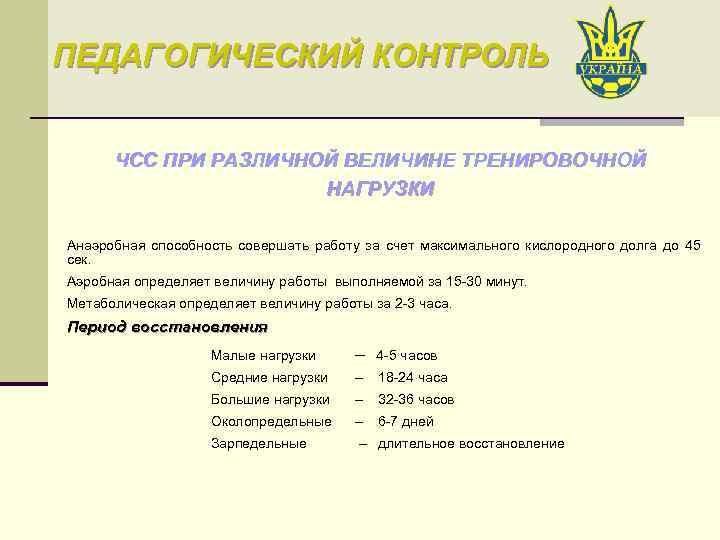 ПЕДАГОГИЧЕСКИЙ КОНТРОЛЬ

УКРАЇНА

ЧСС ПРИ РАЗЛИЧНОЙ ВЕЛИЧИНЕ ТРЕНИРОВОЧНОЙ НАГРУЗКИ

Анаэробная способность совершать работу за счет максимального кислородного долга до 45 сек.

Аэробная определяет величину работы выполняемой за 15-30 минут.

Метаболическая определяет величину работы за 2-3 часа.

Период восстановления

Малые нагрузки – 4-5 часов
Средние нагрузки – 18-24 часа
Большие нагрузки – 32-36 часов
Околопредельные – 6-7 дней
Зарпедельные – длительное восстановление